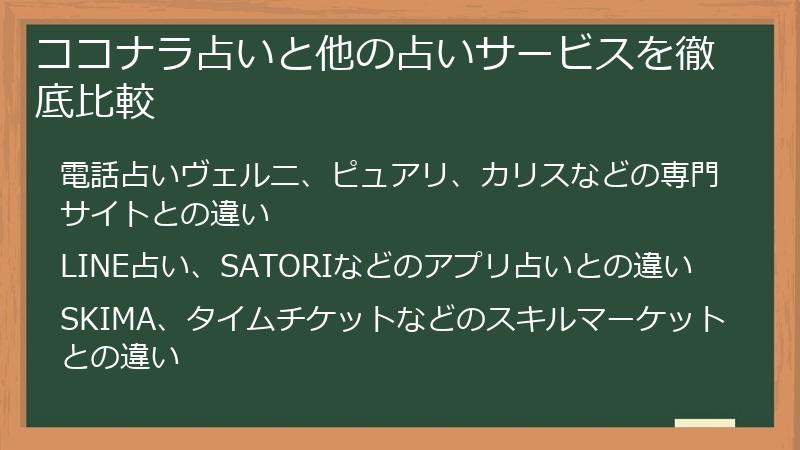 ココナラ占いと他の占いサービスを徹底比較

電話占いヴェルニ、ピュアリ、カリスなどの専門サイトとの違い

LINE占い、SATORIなどのアプリ占いとの違い

SKIMA、タイムチケットなどのスキルマーケットとの違い